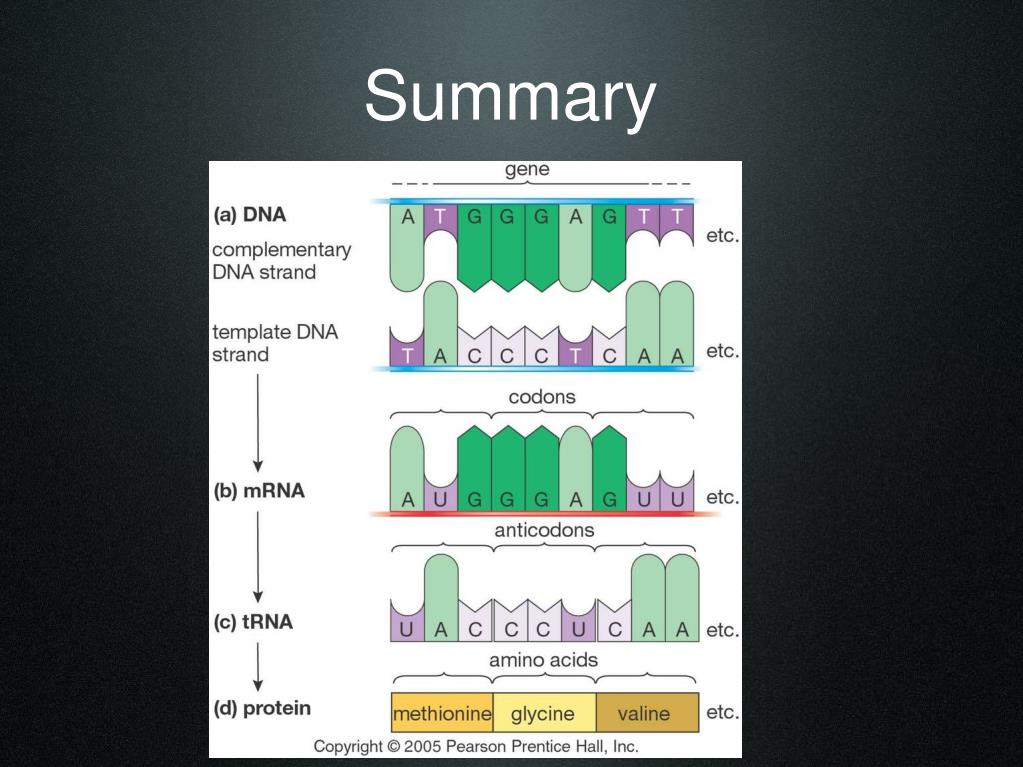 Summary

gene

(a) DNA

complementary DNA strand

A T G G G A G T T etc.

template DNA strand

T A C C C T C A A etc.

codons

(b) mRNA

A U G G G A G U U etc.

anticodons

(c) tRNA

U A C C C U C A A etc.

amino acids

(d) protein

methionine glycine valine etc.

Copyright © 2005 Pearson Prentice Hall, Inc.